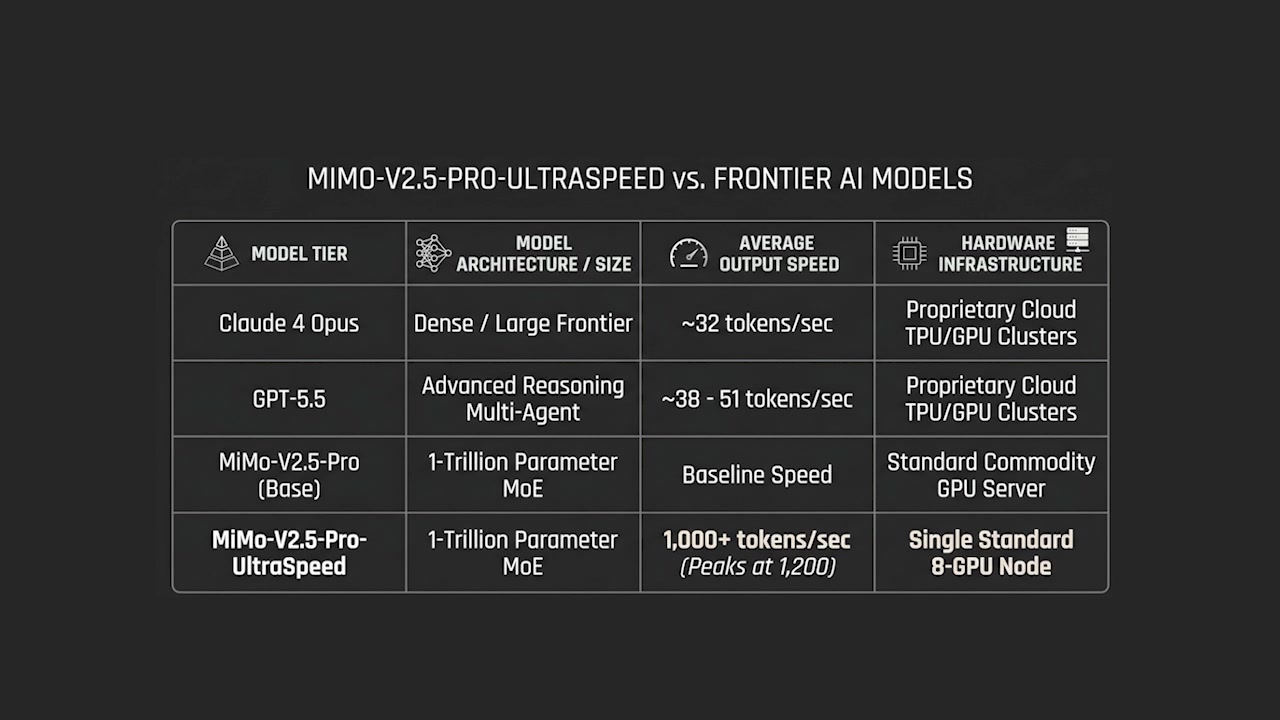 MIMO-V2.5-PRO-ULTRASPEED vs. FRONTIER AI MODELS

| MODEL TIER | MODEL ARCHITECTURE / SIZE | AVERAGE OUTPUT SPEED | HARDWARE INFRASTRUCTURE |
|---|---|---|---|
| Claude 4 Opus | Dense / Large Frontier | ~32 tokens/sec | Proprietary Cloud TPU/GPU Clusters |
| GPT-5.5 | Advanced Reasoning Multi-Agent | ~38 - 51 tokens/sec | Proprietary Cloud TPU/GPU Clusters |
| MiMo-V2.5-Pro (Base) | 1-Trillion Parameter MoE | Baseline Speed | Standard Commodity GPU Server |
| MiMo-V2.5-Pro-UltraSpeed | 1-Trillion Parameter MoE | 1,000+ tokens/sec (Peaks at 1,200) | Single Standard 8-GPU Node |